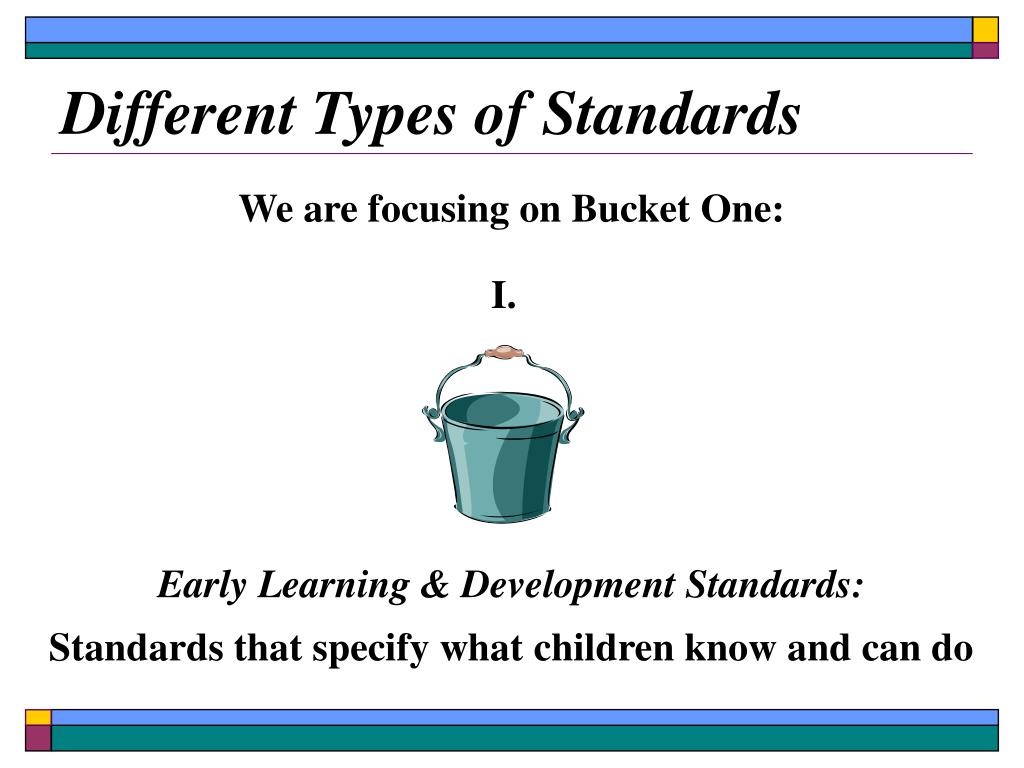 Different Types of Standards

We are focusing on Bucket One:

I.

Early Learning & Development Standards:

Standards that specify what children know and can do